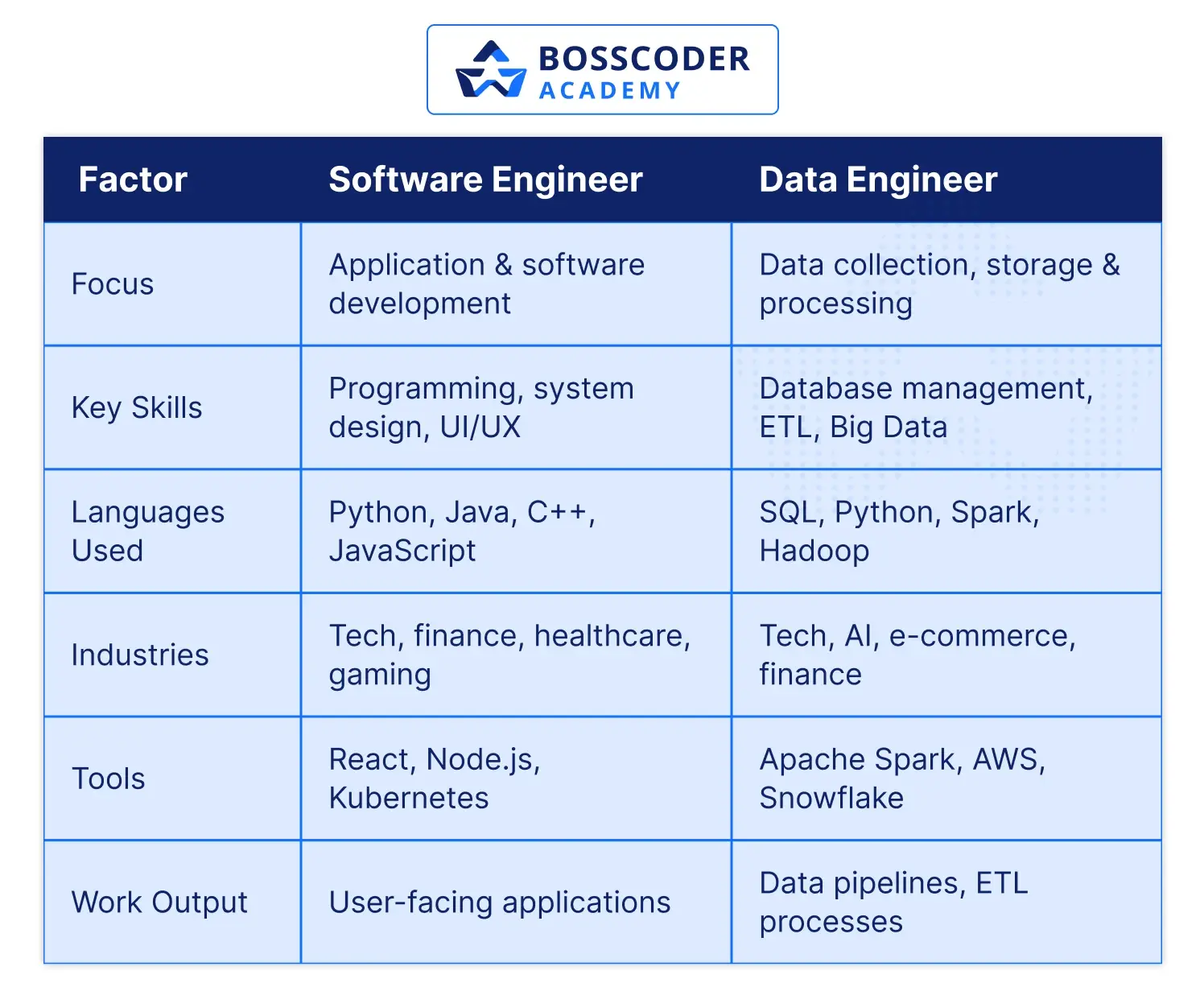 BOSSCODER ACADEMY

| Factor | Software Engineer | Data Engineer |
|---|---|---|
| Focus | Application & software development | Data collection, storage & processing |
| Key Skills | Programming, system design, UI/UX | Database management, ETL, Big Data |
| Languages Used | Python, Java, C++, JavaScript | SQL, Python, Spark, Hadoop |
| Industries | Tech, finance, healthcare, gaming | Tech, AI, e-commerce, finance |
| Tools | React, Node.js, Kubernetes | Apache Spark, AWS, Snowflake |
| Work Output | User-facing applications | Data pipelines, ETL processes |